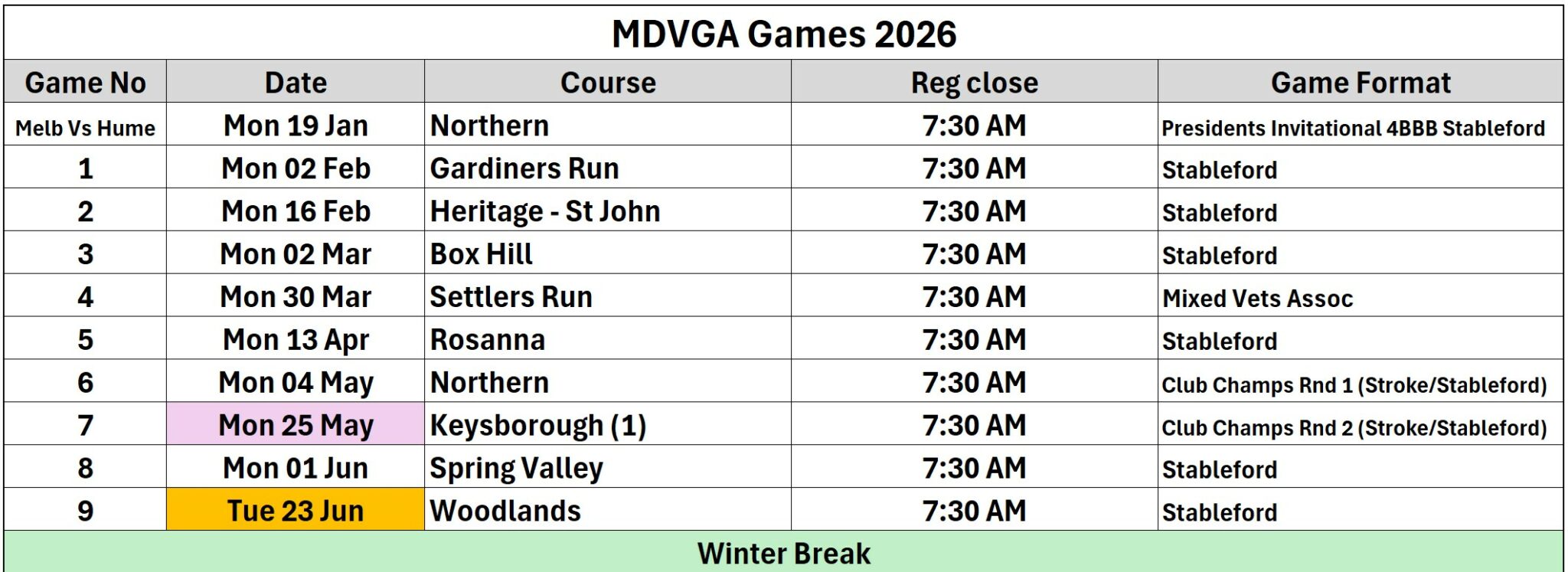 MDVGA Games 2026

| Game No | Date | Course | Reg close | Game Format |
|---|---|---|---|---|
| Melb Vs Hume | Mon 19 Jan | Northern | 7:30 AM | Presidents Invitational 4BBB Stableford |
| 1 | Mon 02 Feb | Gardiners Run | 7:30 AM | Stableford |
| 2 | Mon 16 Feb | Heritage - St John | 7:30 AM | Stableford |
| 3 | Mon 02 Mar | Box Hill | 7:30 AM | Stableford |
| 4 | Mon 30 Mar | Settlers Run | 7:30 AM | Mixed Vets Assoc |
| 5 | Mon 13 Apr | Rosanna | 7:30 AM | Stableford |
| 6 | Mon 04 May | Northern | 7:30 AM | Club Champs Rnd 1 (Stroke/Stableford) |
| 7 | Mon 25 May | Keysborough (1) | 7:30 AM | Club Champs Rnd 2 (Stroke/Stableford) |
| 8 | Mon 01 Jun | Spring Valley | 7:30 AM | Stableford |
| 9 | Tue 23 Jun | Woodlands | 7:30 AM | Stableford |

Winter Break